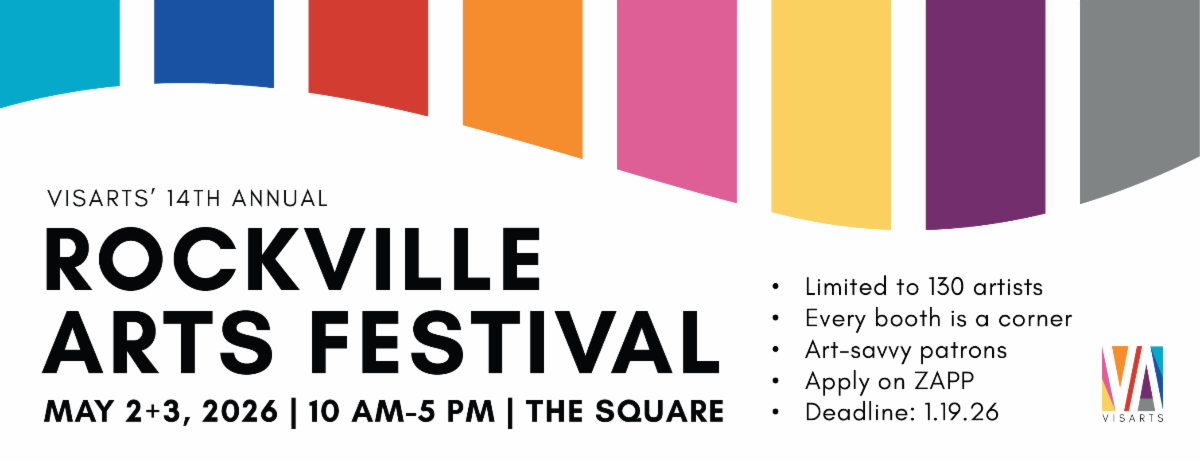 VISARTS' 14TH ANNUAL

ROCKVILLE ARTS FESTIVAL

MAY 2+3, 2026 | 10 AM-5 PM | THE SQUARE

• Limited to 130 artists
• Every booth is a corner
• Art-savvy patrons
• Apply on ZAPP
• Deadline: 1.19.26

VA
VISARTS